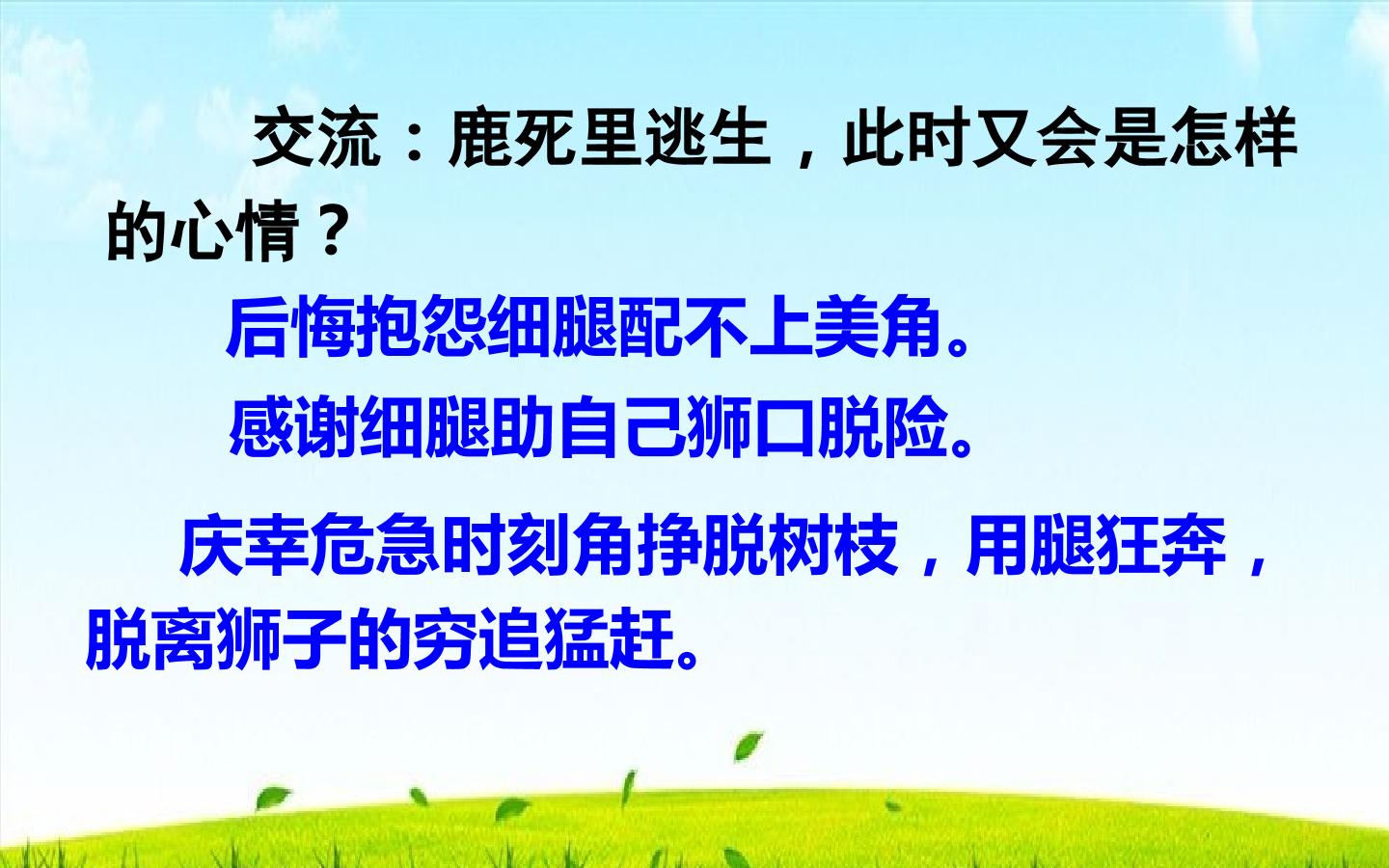 交流：鹿死里逃生，此时又会是怎样的心情？

后悔抱怨细腿配不上美角。

感谢细腿助自己狮口脱险。

庆幸危急时刻角挣脱树枝，用腿狂奔，脱离狮子的穷追猛赶。